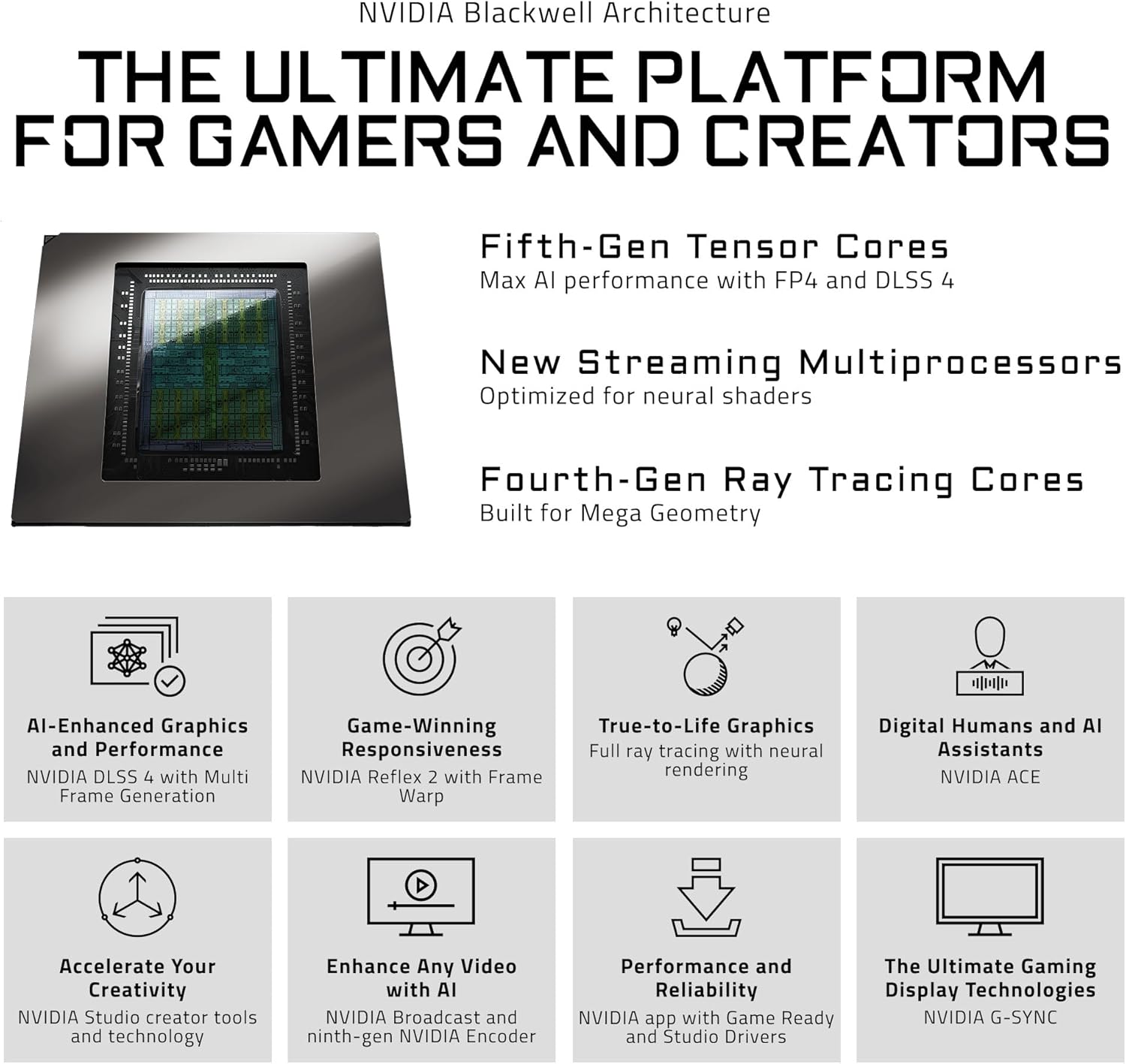 NVIDIA Blackwell Architecture

THE ULTIMATE PLATFORM FOR GAMERS AND CREATORS

Fifth-Gen Tensor Cores
Max AI performance with FP4 and DLSS 4

New Streaming Multiprocessors
Optimized for neural shaders

Fourth-Gen Ray Tracing Cores
Built for Mega Geometry

AI-Enhanced Graphics and Performance
NVIDIA DLSS 4 with Multi Frame Generation

Game-Winning Responsiveness
NVIDIA Reflex 2 with Frame Warp

True-to-Life Graphics
Full ray tracing with neural rendering

Digital Humans and AI Assistants
NVIDIA ACE

Accelerate Your Creativity
NVIDIA Studio creator tools and technology

Enhance Any Video with AI
NVIDIA Broadcast and ninth-gen NVIDIA Encoder

Performance and Reliability
NVIDIA app with Game Ready and Studio Drivers

The Ultimate Gaming Display Technologies
NVIDIA G-SYNC